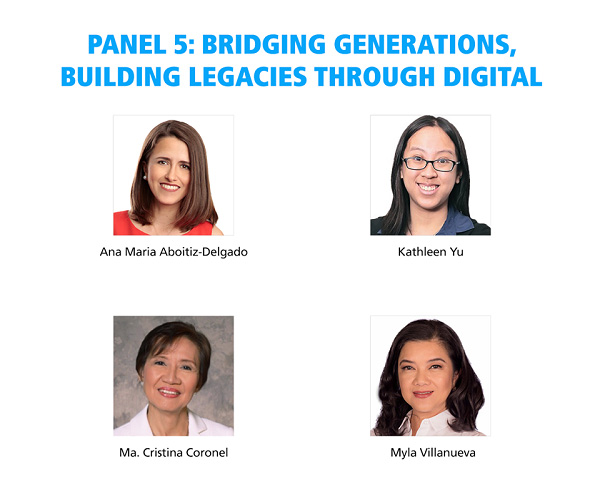 PANEL 5: BRIDGING GENERATIONS, BUILDING LEGACIES THROUGH DIGITAL

Ana Maria Aboitiz-Delgado

Kathleen Yu

Ma. Cristina Coronel

Myla Villanueva